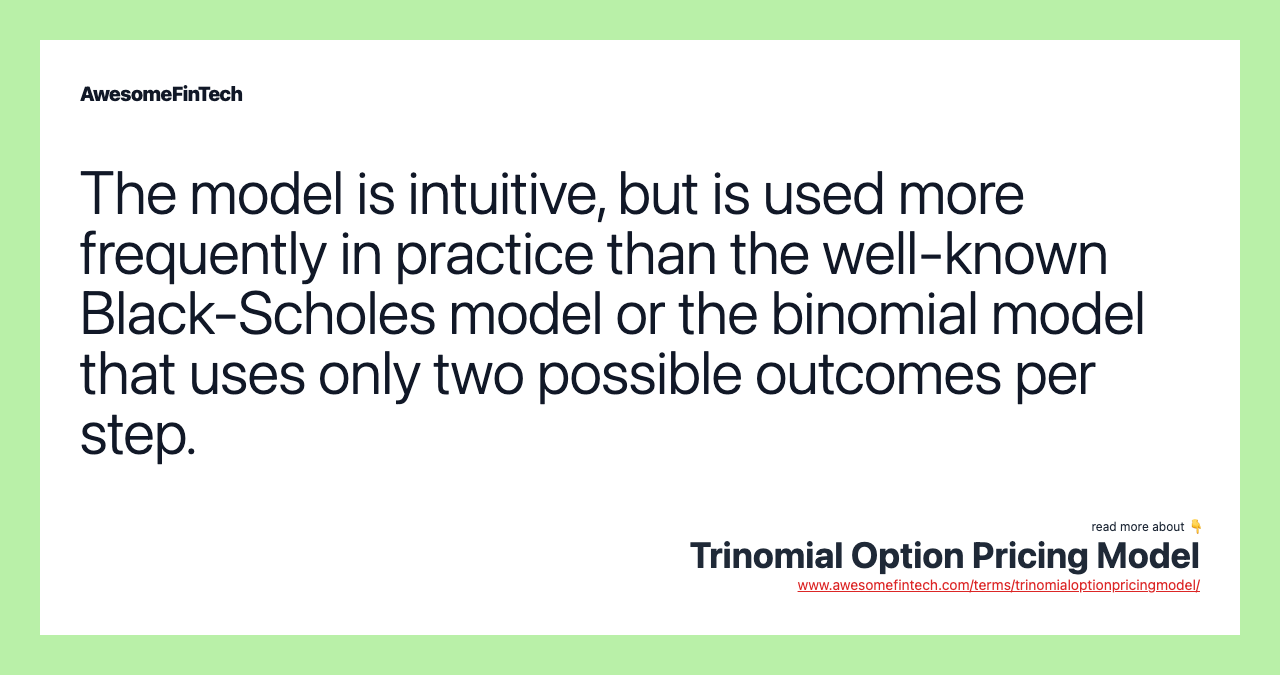 AwesomeFinTech

The model is intuitive, but is used more frequently in practice than the well-known Black-Scholes model or the binomial model that uses only two possible outcomes per step.

read more about 👇
Trinomial Option Pricing Model
www.awesomefintech.com/terms/trinomialoptionpricingmodel/